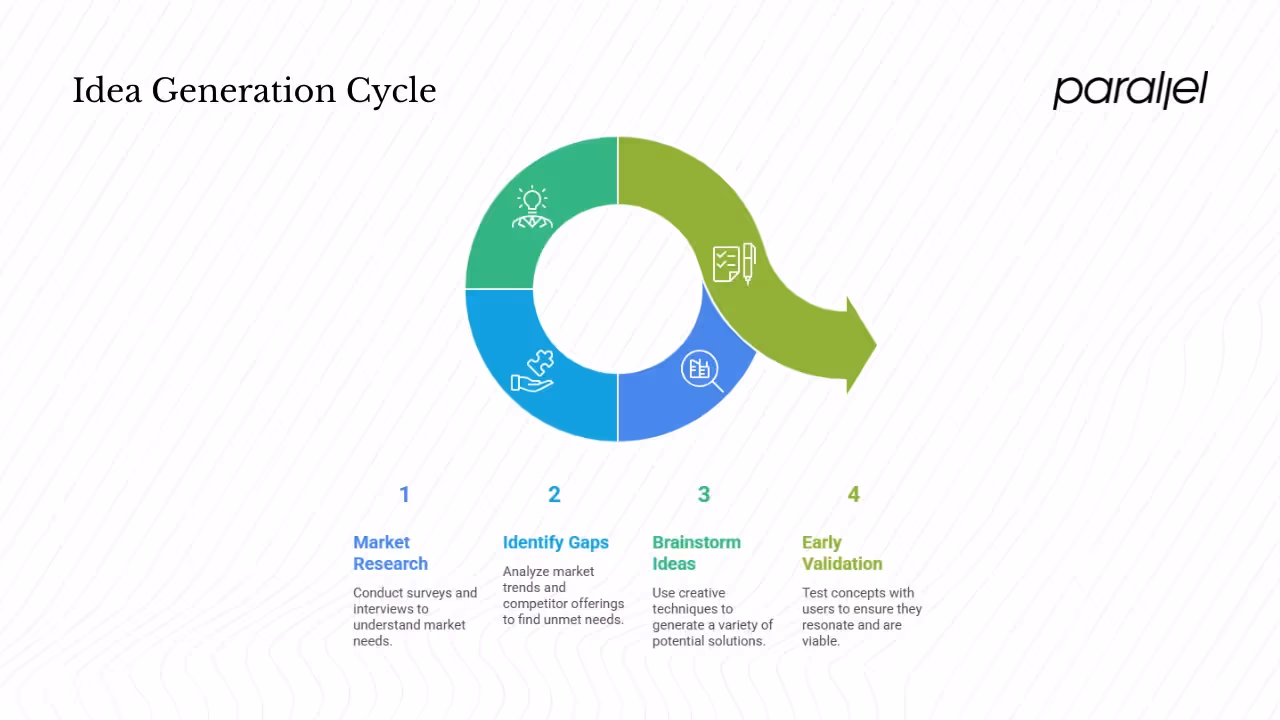 Idea Generation Cycle

parallel

1

Market Research

Conduct surveys and interviews to understand market needs.

2

Identify Gaps

Analyze market trends and competitor offerings to find unmet needs.

3

Brainstorm Ideas

Use creative techniques to generate a variety of potential solutions.

4

Early Validation

Test concepts with users to ensure they resonate and are viable.